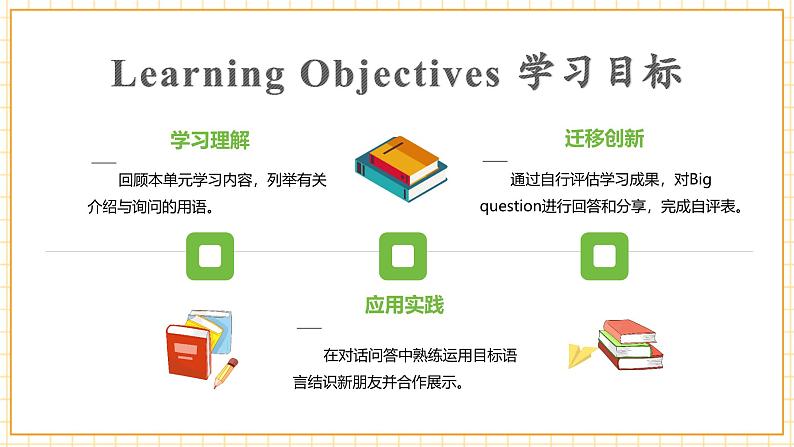 Learning Objectives 学习目标

学习理解

回顾本单元学习内容，列举有关介绍与询问的用语。

迁移创新

通过自行评估学习成果，对Big question进行回答和分享，完成自评表。

应用实践

在对话问答中熟练运用目标语言结识新朋友并合作展示。